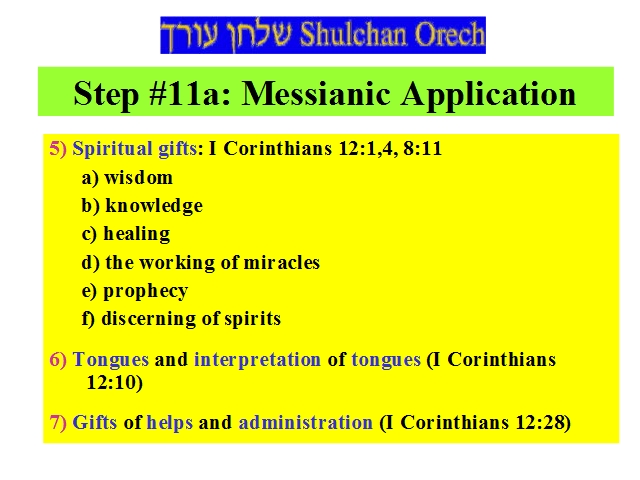 שלחן עורך Shulchan Orech

Step #11a: Messianic Application

5) Spiritual gifts: I Corinthians 12:1,4, 8:11

a) wisdom

b) knowledge

c) healing

d) the working of miracles

e) prophecy

f) discerning of spirits

6) Tongues and interpretation of tongues (I Corinthians 12:10)

7) Gifts of helps and administration (I Corinthians 12:28)